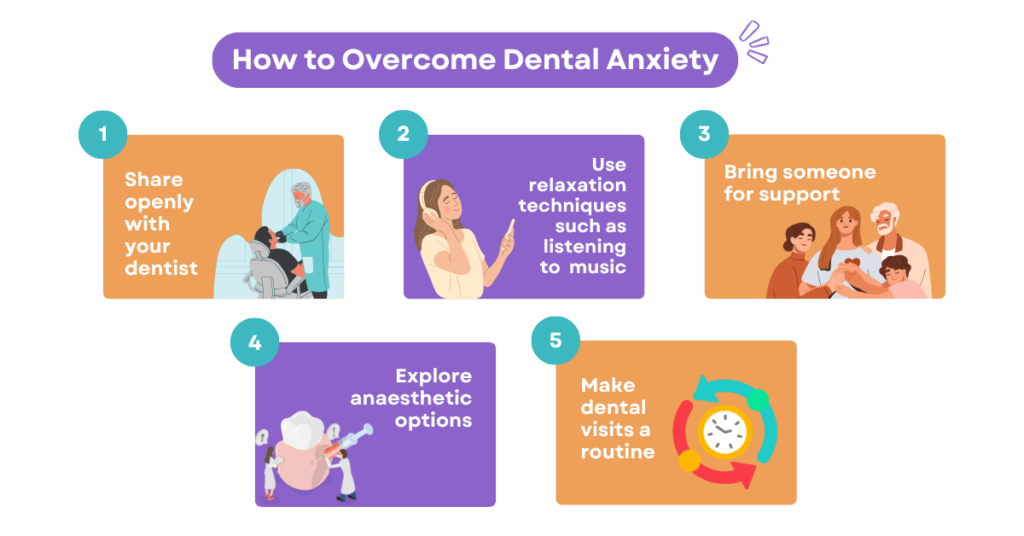 How to Overcome Dental Anxiety

1
Share openly with your dentist

2
Use relaxation techniques such as listening to music

3
Bring someone for support

4
Explore anaesthetic options

5
Make dental visits a routine